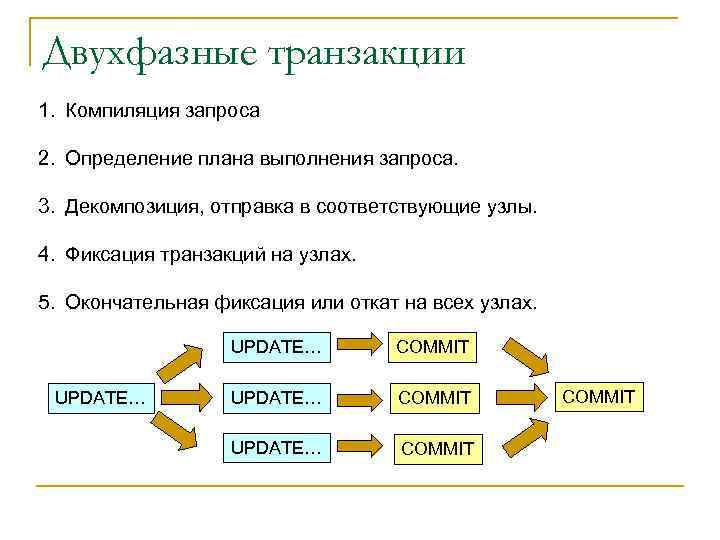 Двухфазные транзакции

1. Компиляция запроса

2. Определение плана выполнения запроса.

3. Декомпозиция, отправка в соответствующие узлы.

4. Фиксация транзакций на узлах.

5. Окончательная фиксация или откат на всех узлах.

UPDATE…

UPDATE…

UPDATE…

UPDATE…

COMMIT

COMMIT

COMMIT

COMMIT